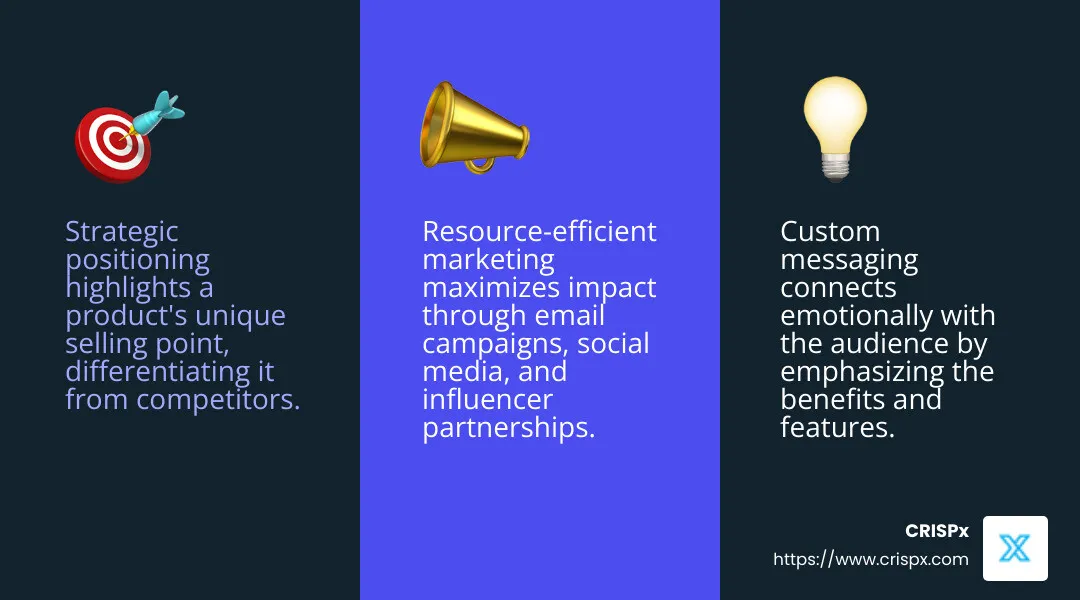 Strategic positioning highlights a product's unique selling point, differentiating it from competitors.

Resource-efficient marketing maximizes impact through email campaigns, social media, and influencer partnerships.

Custom messaging connects emotionally with the audience by emphasizing the benefits and features.

CRISPx
https://www.crispx.com